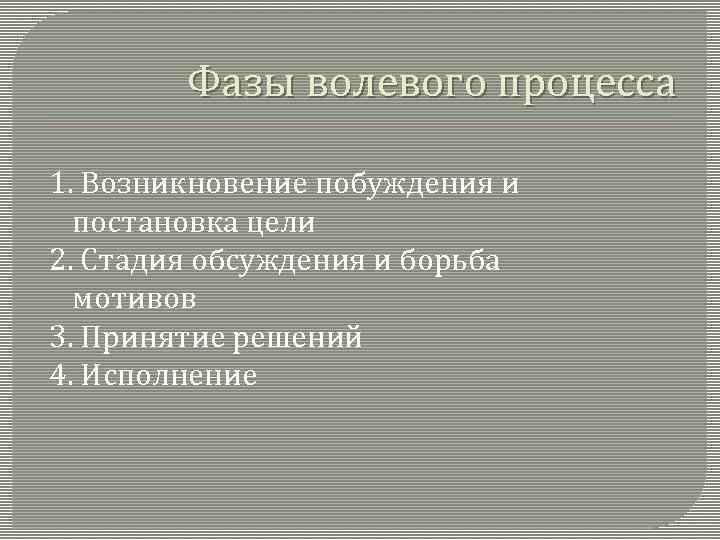 Фазы волевого процесса

1. Возникновение побуждения и постановка цели
2. Стадия обсуждения и борьба мотивов
3. Принятие решений
4. Исполнение